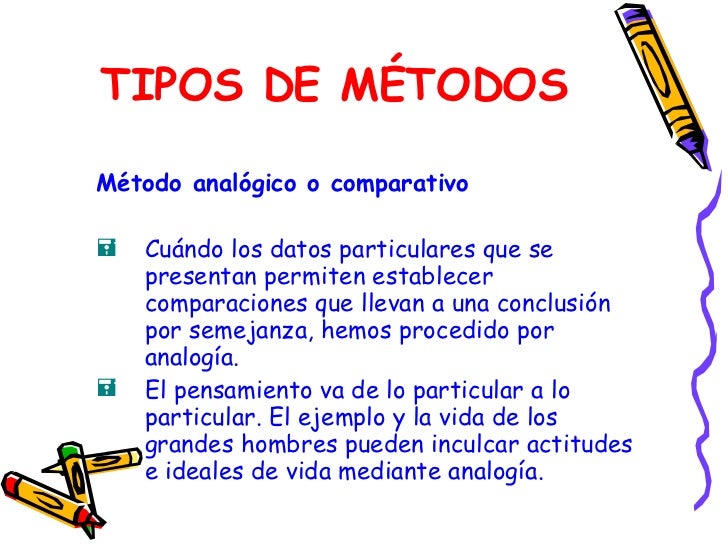 TIPOS DE MÉTODOS

Método analógico o comparativo

Cuándo los datos particulares que se presentan permiten establecer comparaciones que llevan a una conclusión por semejanza, hemos procedido por analogía.

El pensamiento va de lo particular a lo particular. El ejemplo y la vida de los grandes hombres pueden inculcar actitudes e ideales de vida mediante analogía.